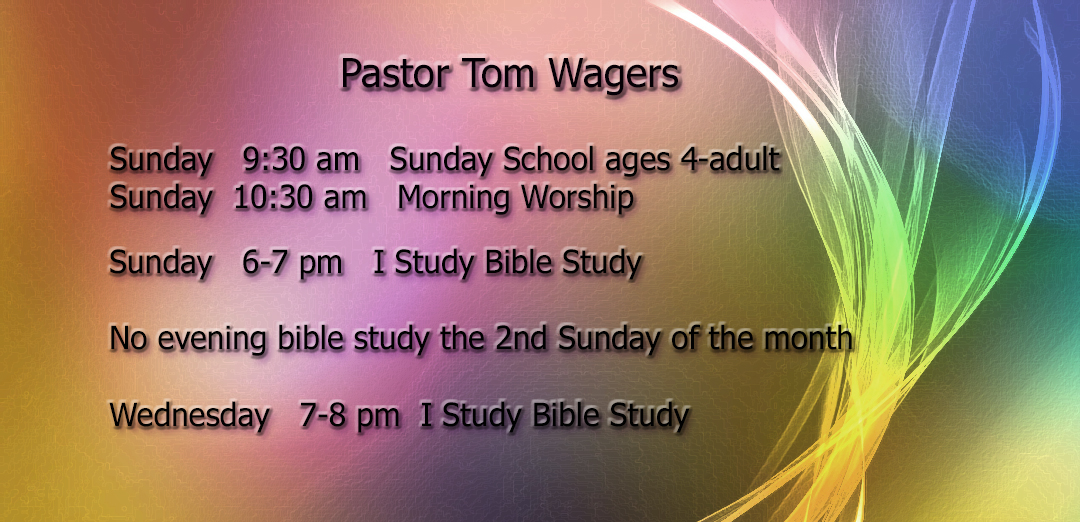 Pastor Tom Wagers

Sunday 9:30 am Sunday School ages 4-adult
Sunday 10:30 am Morning Worship

Sunday 6-7 pm I Study Bible Study

No evening bible study the 2nd Sunday of the month

Wednesday 7-8 pm I Study Bible Study